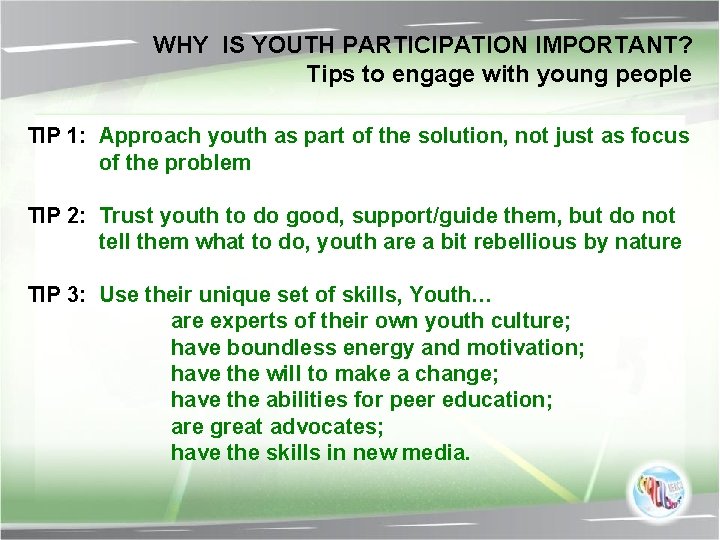 WHY IS YOUTH PARTICIPATION IMPORTANT?
Tips to engage with young people

TIP 1: Approach youth as part of the solution, not just as focus of the problem

TIP 2: Trust youth to do good, support/guide them, but do not tell them what to do, youth are a bit rebellious by nature

TIP 3: Use their unique set of skills, Youth…
are experts of their own youth culture;
have boundless energy and motivation;
have the will to make a change;
have the abilities for peer education;
are great advocates;
have the skills in new media.